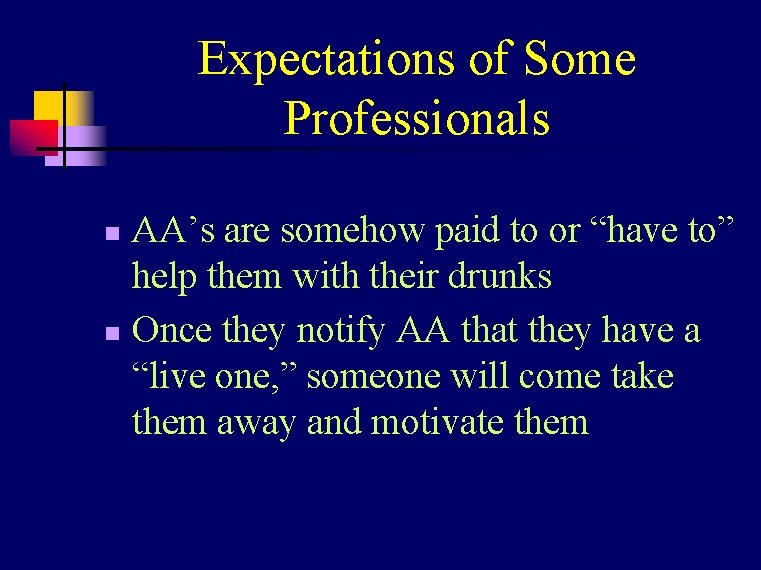 Expectations of Some Professionals

- AA’s are somehow paid to or “have to” help them with their drunks
- Once they notify AA that they have a “live one,” someone will come take them away and motivate them